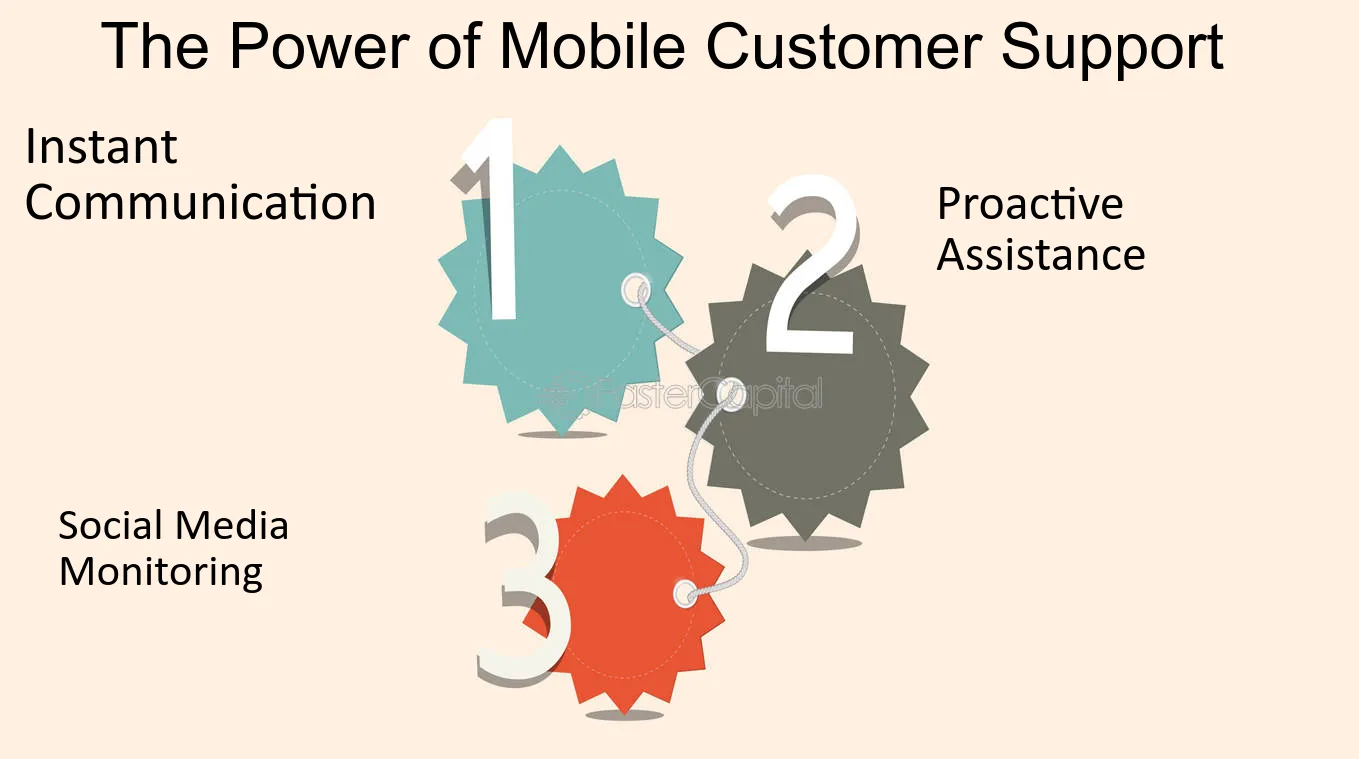 The Power of Mobile Customer Support

Instant Communication

1

2

Proactive Assistance

Social Media Monitoring

3

FasterCapital